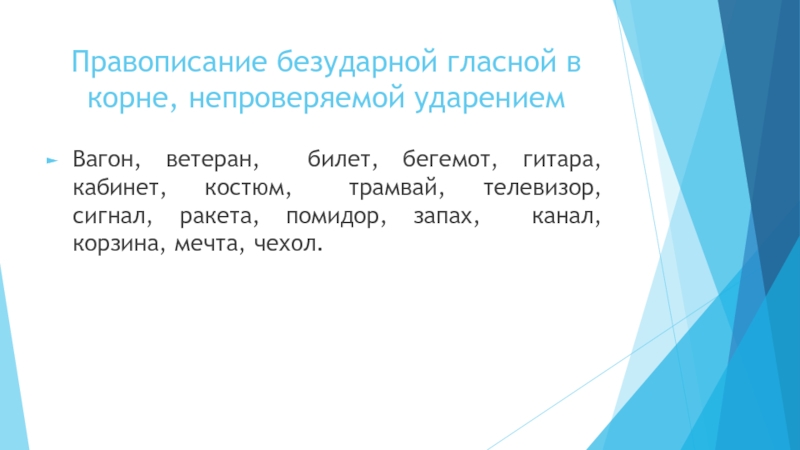 Правописание безударной гласной в корне, непроверяемой ударением

Вагон, ветеран, билет, бегемот, гитара, кабинет, костюм, трамвай, телевизор, сигнал, ракета, помидор, запах, канал, корзина, мечта, чехол.